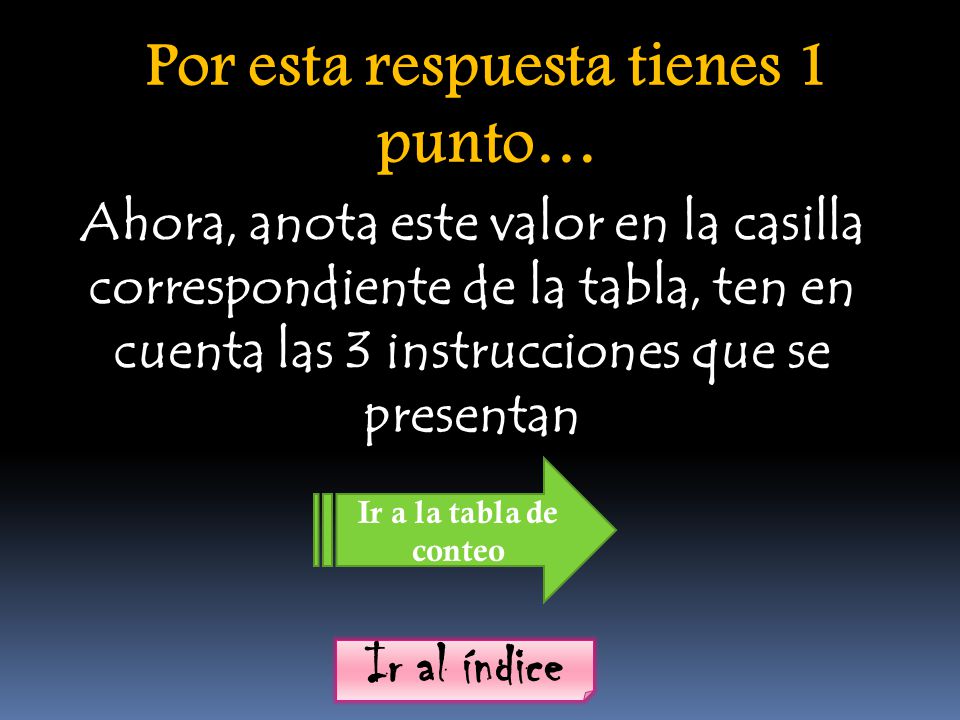 Por esta respuesta tienes 1 punto…

Ahora, anota este valor en la casilla correspondiente de la tabla, ten en cuenta las 3 instrucciones que se presentan

Ir a la tabla de conteo

Ir al índice